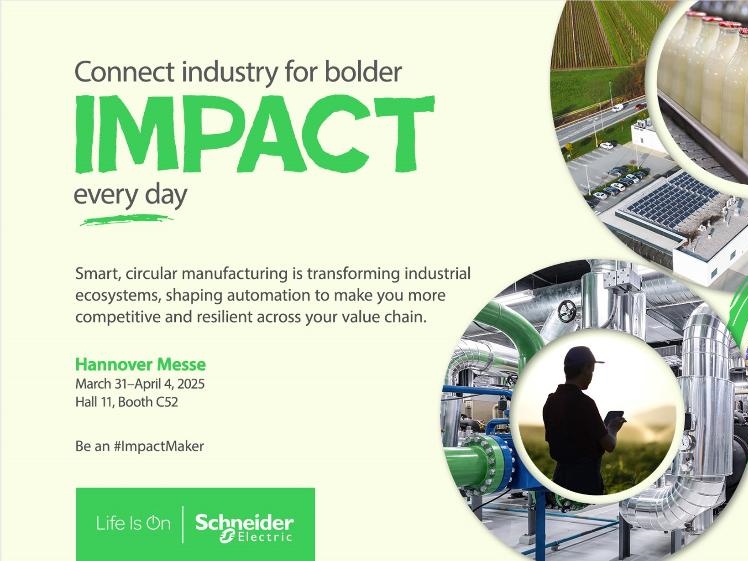 Connect industry for bolder
IMPACT
every day

Smart, circular manufacturing is transforming industrial ecosystems, shaping automation to make you more competitive and resilient across your value chain.

Hannover Messe
March 31–April 4, 2025
Hall 11, Booth C52

Be an #ImpactMaker

Life Is On | Schneider Electric